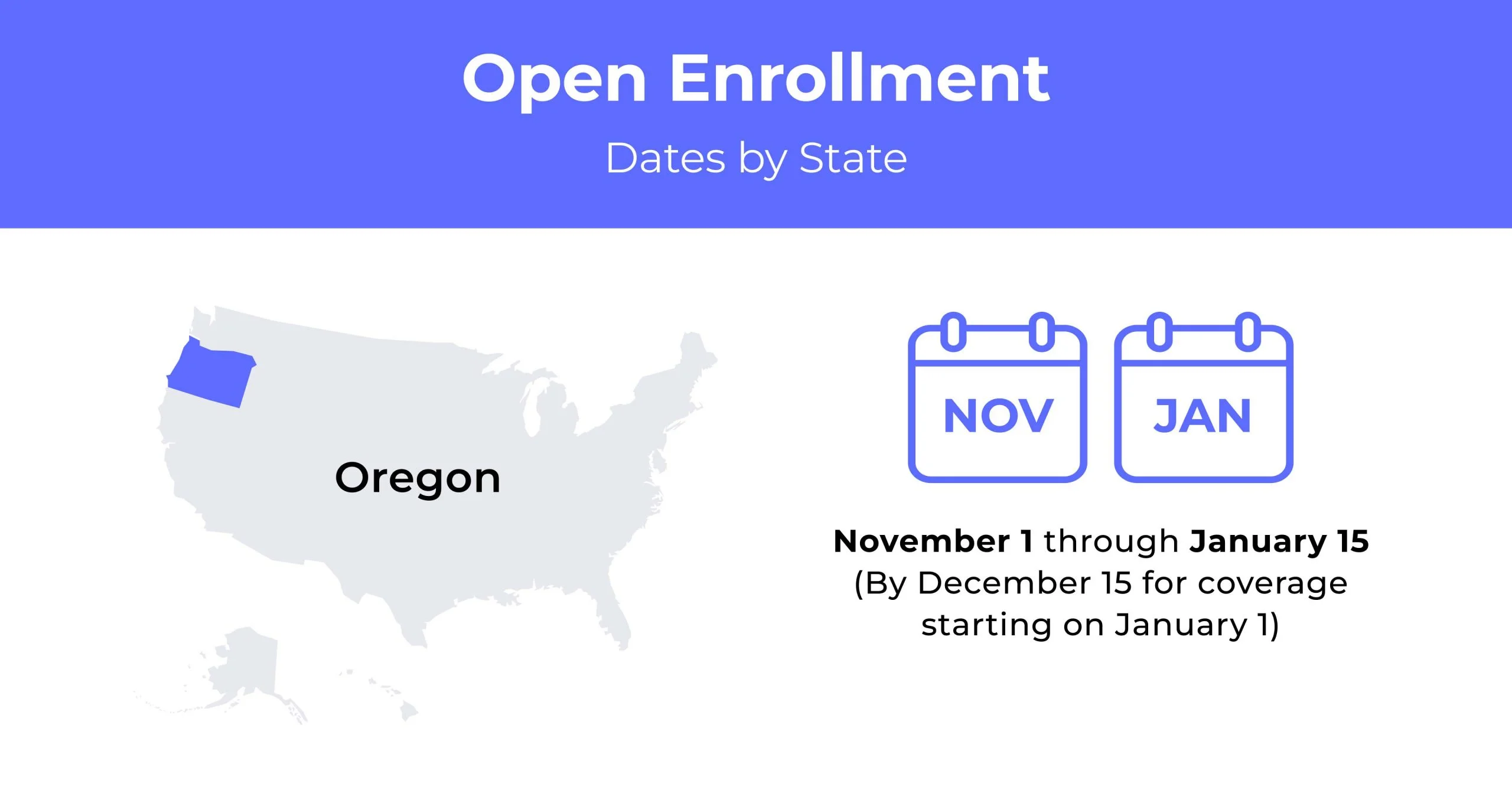 Open Enrollment

Dates by State

Oregon

NOV

JAN

November 1 through January 15
(By December 15 for coverage starting on January 1)